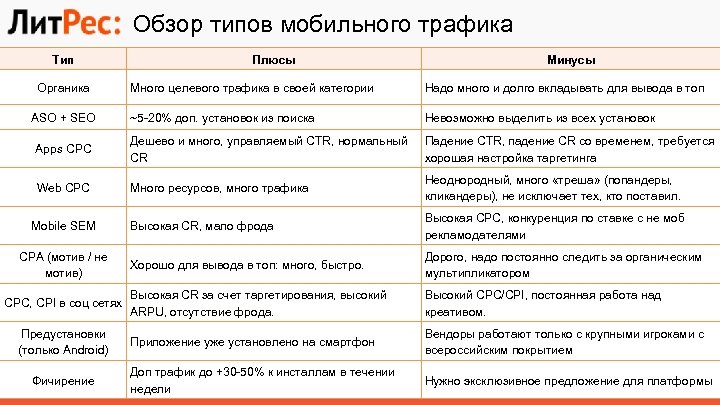 ЛитРес: Обзор типов мобильного трафика

| Тип | Плюсы | Минусы |
|---|---|---|
| Органика | Много целевого трафика в своей категории | Надо много и долго вкладывать для вывода в топ |
| ASO + SEO | ~5-20% доп. установок из поиска | Невозможно выделить из всех установок |
| Apps CPC | Дешево и много, управляемый CTR, нормальный CR | Падение CTR, падение CR со временем, требуется хорошая настройка таргетинга |
| Web CPC | Много ресурсов, много трафика | Неоднородный, много «треша» (попандеры, кликандеры), не исключает тех, кто поставил. |
| Mobile SEM | Высокая CR, мало фрода | Высокая CPC, конкуренция по ставке с не моб рекламодателями |
| CPA (мотив / не мотив) | Хорошо для вывода в топ: много, быстро. | Дорого, надо постоянно следить за органическим мультипликатором |
| CPC, CPI в соц сетях | Высокая CR за счет таргетирования, высокий ARPU, отсутствие фрода. | Высокий CPC/CPI, постоянная работа над креативом. |
| Предустановки (только Android) | Приложение уже установлено на смартфон | Вендоры работают только с крупными игроками с всероссийским покрытием |
| Фичирение | Доп трафик до +30-50% к инсталлам в течении недели | Нужно эксклюзивное предложение для платформы |